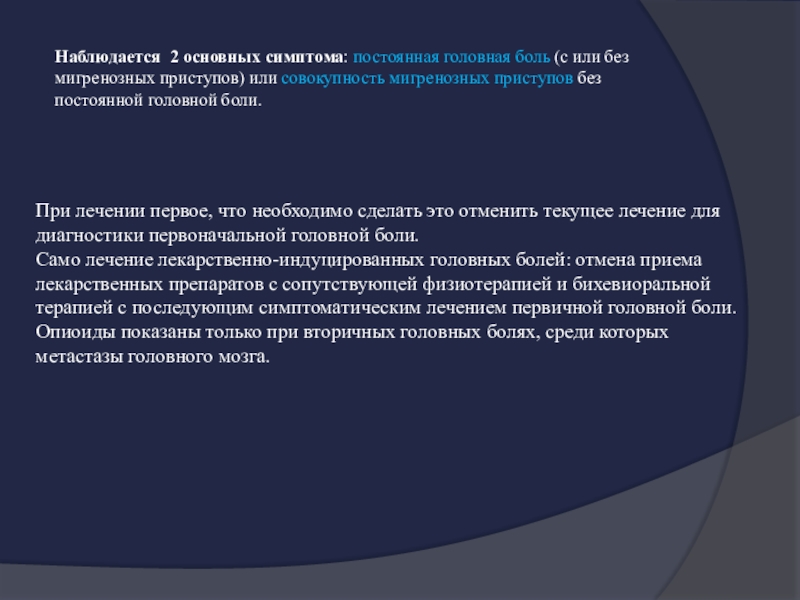 Наблюдается 2 основных симптома: постоянная головная боль (с или без мигренозных приступов) или совокупность мигренозных приступов без постоянной головной боли.

При лечении первое, что необходимо сделать это отменить текущее лечение для диагностики первоначальной головной боли.
Само лечение лекарственно-индуцированных головных болей: отмена приема лекарственных препаратов с сопутствующей физиотерапией и бихевиоральной терапией с последующим симптоматическим лечением первичной головной боли.
Опиоиды показаны только при вторичных головных болях, среди которых метастазы головного мозга.